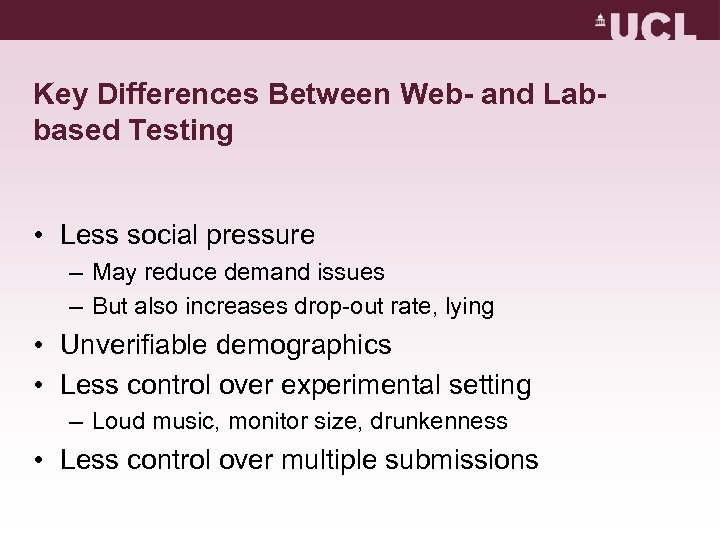 UCL

Key Differences Between Web- and Lab-based Testing

• Less social pressure
– May reduce demand issues
– But also increases drop-out rate, lying
• Unverifiable demographics
• Less control over experimental setting
– Loud music, monitor size, drunkenness
• Less control over multiple submissions